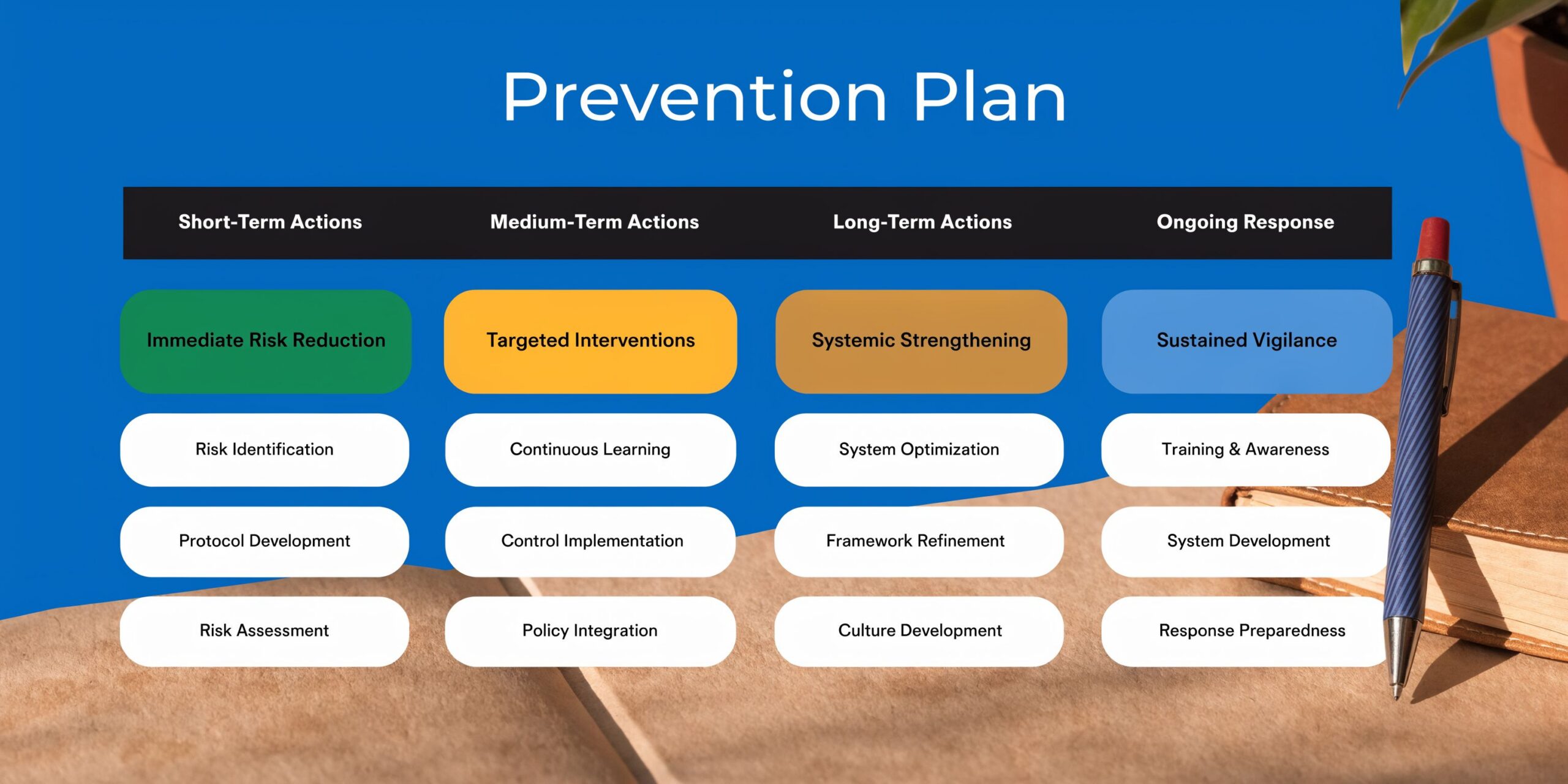 Prevention Plan

| Short-Term Actions | Medium-Term Actions | Long-Term Actions | Ongoing Response |
|---|---|---|---|
| Immediate Risk Reduction | Targeted Interventions | Systemic Strengthening | Sustained Vigilance |
| Risk Identification | Continuous Learning | System Optimization | Training & Awareness |
| Protocol Development | Control Implementation | Framework Refinement | System Development |
| Risk Assessment | Policy Integration | Culture Development | Response Preparedness |